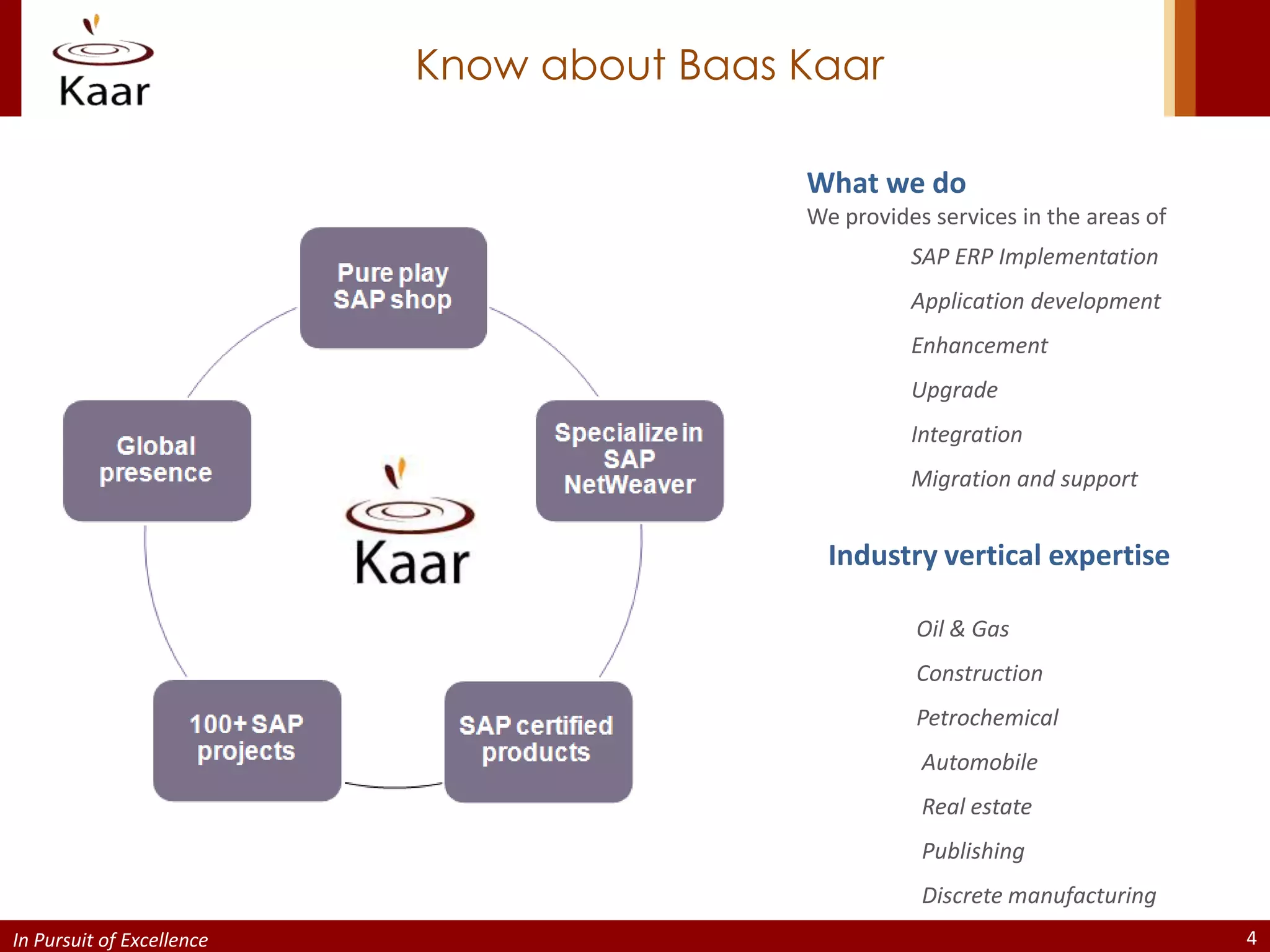 Kaar

Know about Baas Kaar

Pure play SAP shop

Specialize in SAP NetWeaver

SAP certified products

100+ SAP projects

Global presence

Kaar

What we do

We provides services in the areas of

SAP ERP Implementation

Application development

Enhancement

Upgrade

Integration

Migration and support

Industry vertical expertise

Oil & Gas

Construction

Petrochemical

Automobile

Real estate

Publishing

Discrete manufacturing

In Pursuit of Excellence

4